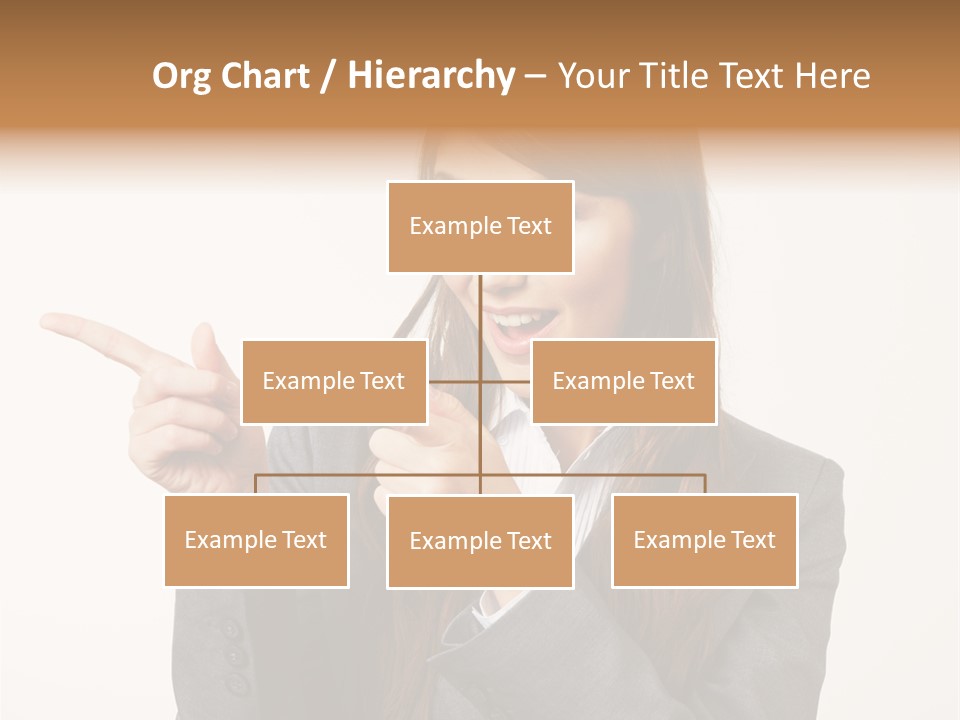 Org Chart / Hierarchy – Your Title Text Here

Example Text

Example Text

Example Text

Example Text

Example Text

Example Text